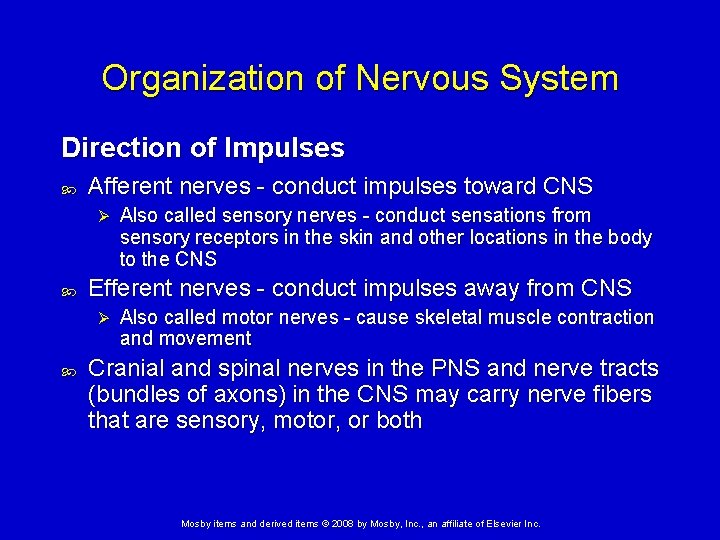 Organization of Nervous System

Direction of Impulses

Afferent nerves - conduct impulses toward CNS

Also called sensory nerves - conduct sensations from sensory receptors in the skin and other locations in the body to the CNS

Efferent nerves - conduct impulses away from CNS

Also called motor nerves - cause skeletal muscle contraction and movement

Cranial and spinal nerves in the PNS and nerve tracts (bundles of axons) in the CNS may carry nerve fibers that are sensory, motor, or both

Mosby items and derived items © 2008 by Mosby, Inc., an affiliate of Elsevier Inc.